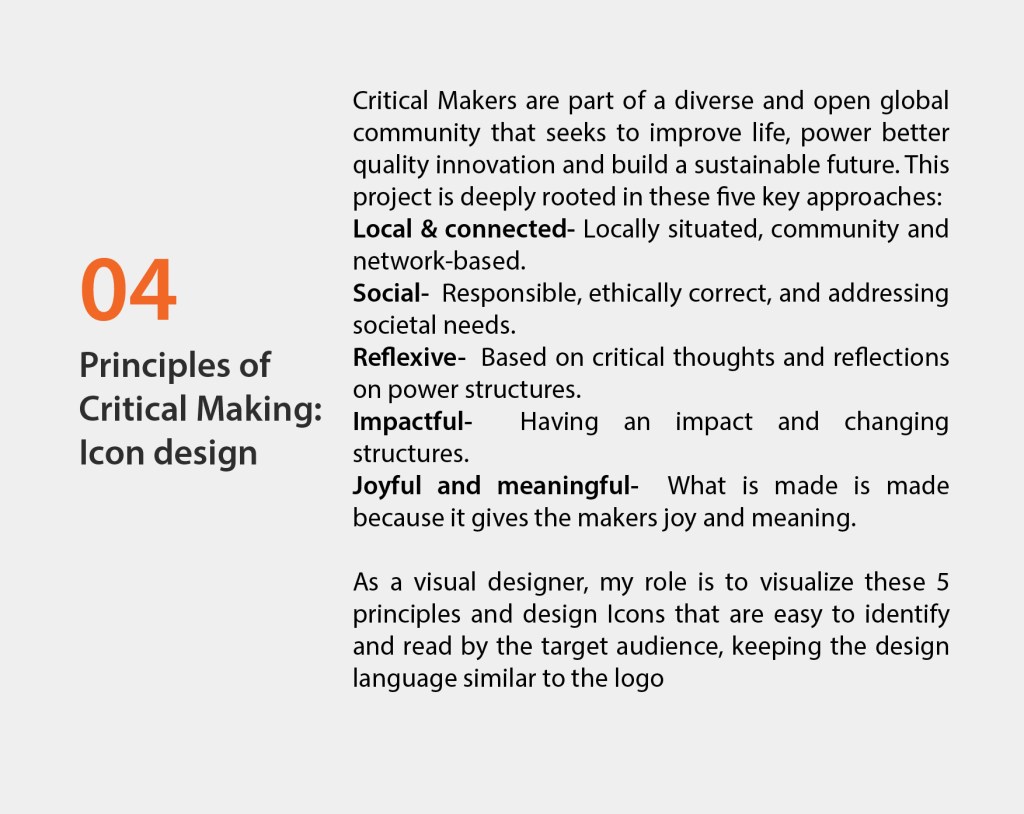 04

Principles of Critical Making: Icon design

Critical Makers are part of a diverse and open global community that seeks to improve life, power better quality innovation and build a sustainable future. This project is deeply rooted in these five key approaches:
Local & connected- Locally situated, community and network-based.
Social- Responsible, ethically correct, and addressing societal needs.
Reflexive- Based on critical thoughts and reflections on power structures.
Impactful- Having an impact and changing structures.
Joyful and meaningful- What is made is made because it gives the makers joy and meaning.

As a visual designer, my role is to visualize these 5 principles and design Icons that are easy to identify and read by the target audience, keeping the design language similar to the logo